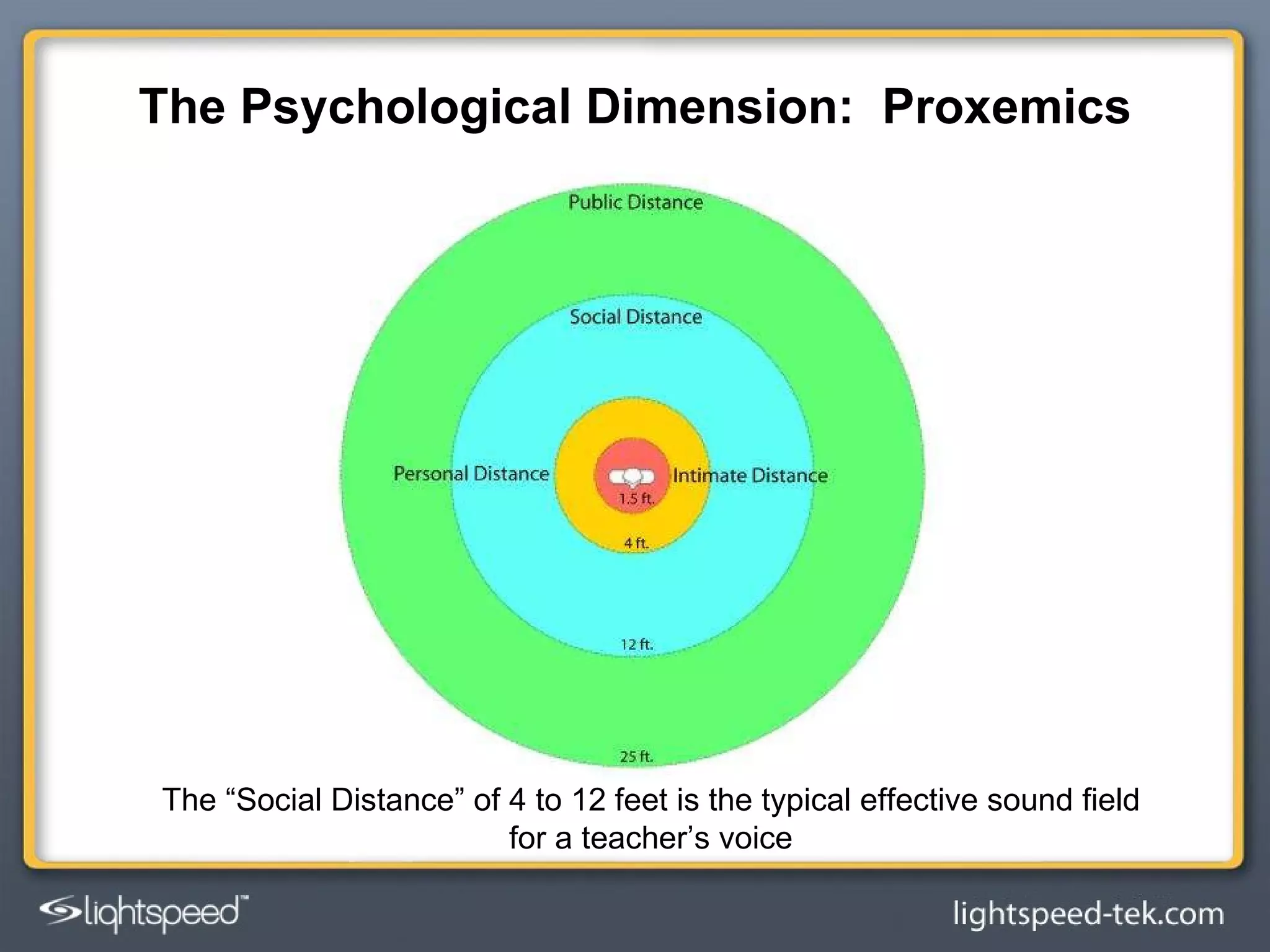 The Psychological Dimension: Proxemics

Public Distance

Social Distance

Personal Distance

Intimate Distance

1.5 ft.

4 ft.

12 ft.

25 ft.

The “Social Distance” of 4 to 12 feet is the typical effective sound field for a teacher’s voice

lightspeed™

lightspeed-tek.com